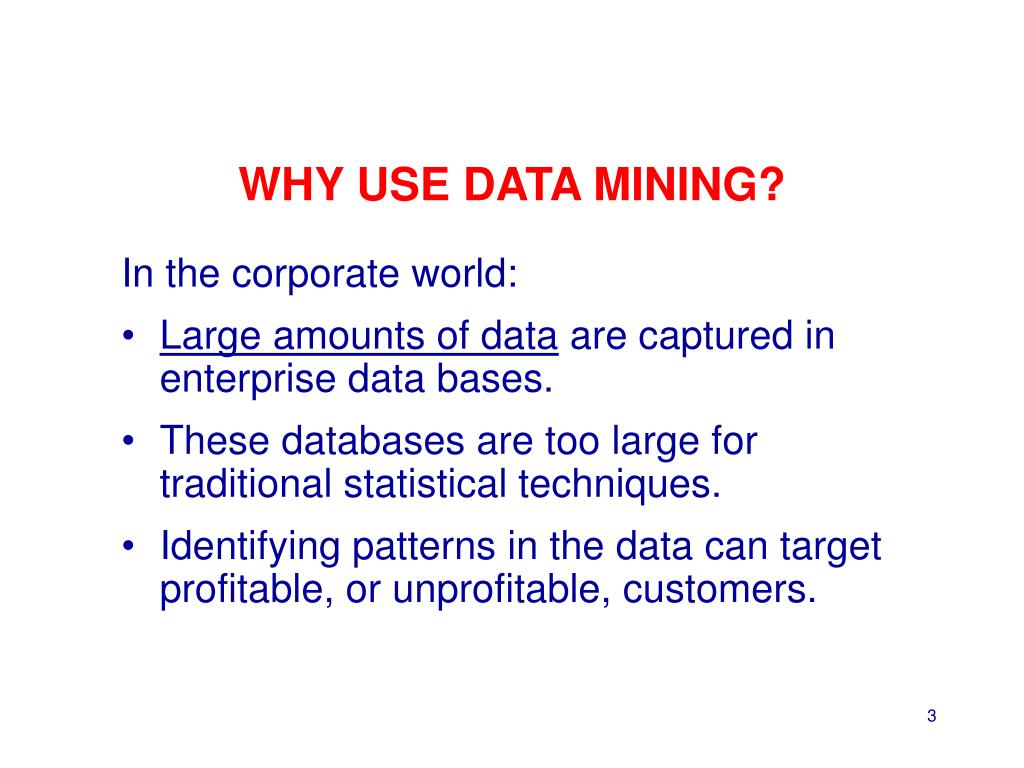 WHY USE DATA MINING?

In the corporate world:

• Large amounts of data are captured in enterprise data bases.

• These databases are too large for traditional statistical techniques.

• Identifying patterns in the data can target profitable, or unprofitable, customers.

3